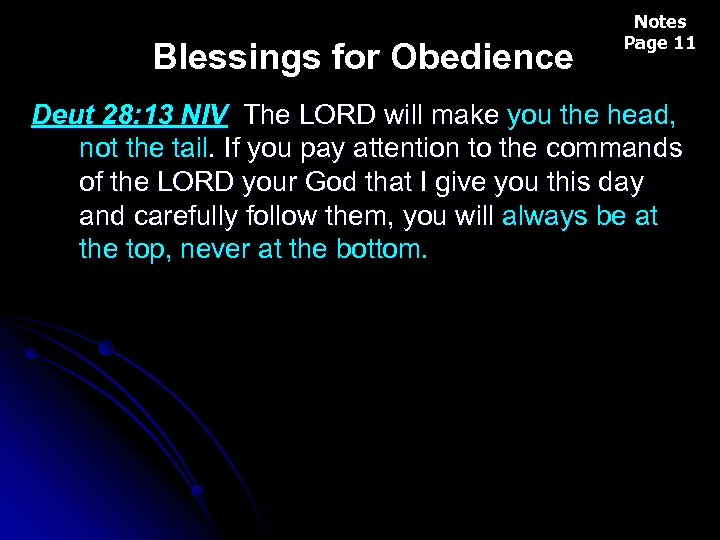 Notes
Page 11

Blessings for Obedience

Deut 28:13 NIV The LORD will make you the head, not the tail. If you pay attention to the commands of the LORD your God that I give you this day and carefully follow them, you will always be at the top, never at the bottom.